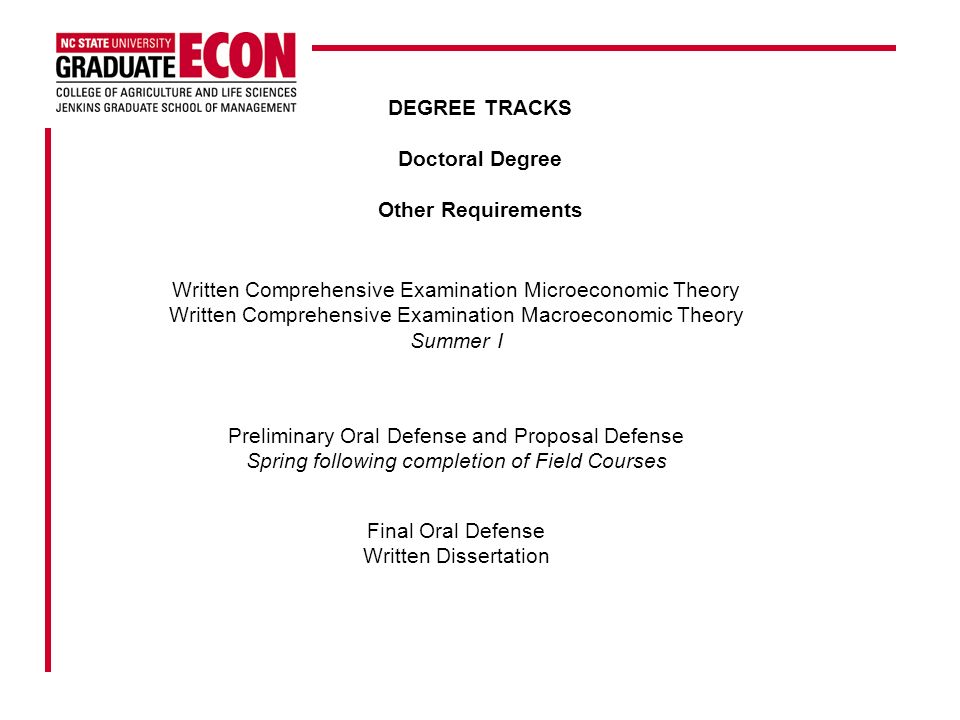 NC STATE UNIVERSITY
GRADUATE ECON
COLLEGE OF AGRICULTURE AND LIFE SCIENCES
JENKINS GRADUATE SCHOOL OF MANAGEMENT

DEGREE TRACKS

Doctoral Degree

Other Requirements

Written Comprehensive Examination Microeconomic Theory
Written Comprehensive Examination Macroeconomic Theory
Summer I

Preliminary Oral Defense and Proposal Defense
Spring following completion of Field Courses

Final Oral Defense
Written Dissertation